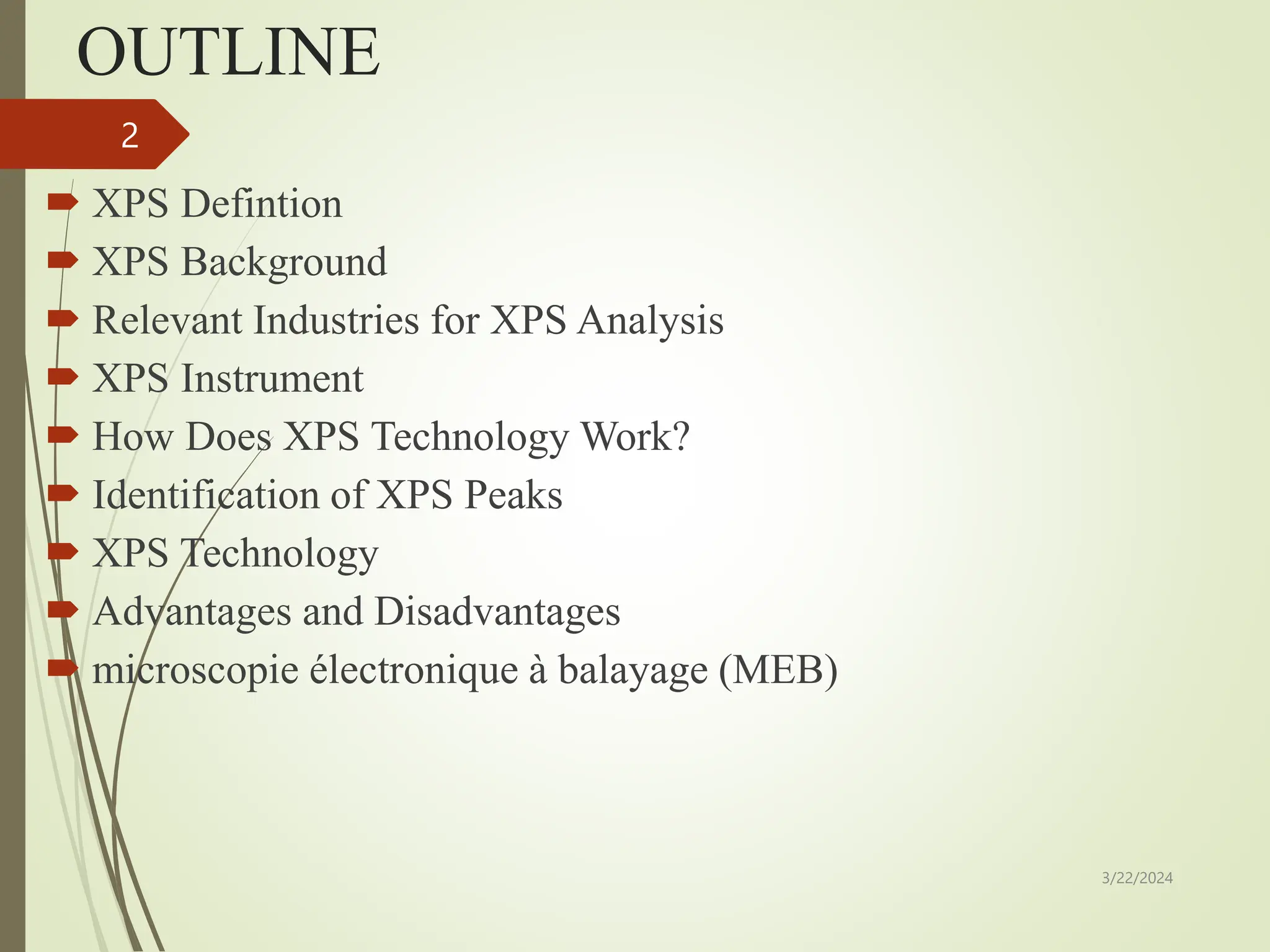 OUTLINE

2

XPS Defintion
XPS Background
Relevant Industries for XPS Analysis
XPS Instrument
How Does XPS Technology Work?
Identification of XPS Peaks
XPS Technology
Advantages and Disadvantages
microscopie électronique à balayage (MEB)

3/22/2024